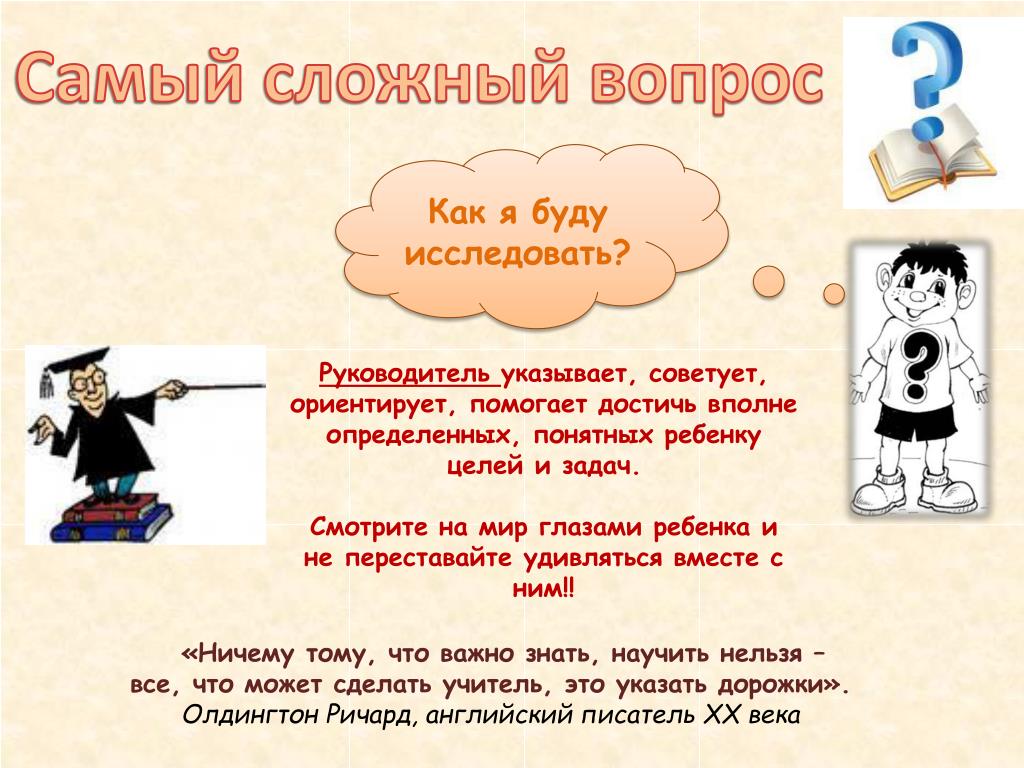 Самый сложный вопрос

Как я буду исследовать?

Руководитель указывает, советует, ориентирует, помогает достичь вполне определенных, понятных ребенку целей и задач.

Смотрите на мир глазами ребенка и не переставайте удивляться вместе с ним!!

«Ничему тому, что важно знать, научить нельзя – все, что может сделать учитель, это указать дорожки».
Олдингтон Ричард, английский писатель XX века